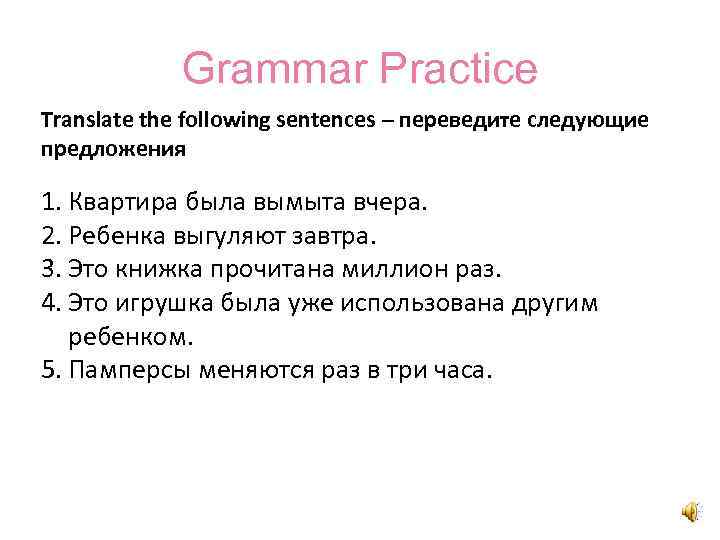 Grammar Practice

Translate the following sentences – переведите следующие предложения

1. Квартира была вымыта вчера.
2. Ребенка выгуляют завтра.
3. Это книжка прочитана миллион раз.
4. Это игрушка была уже использована другим ребенком.
5. Памперсы меняются раз в три часа.